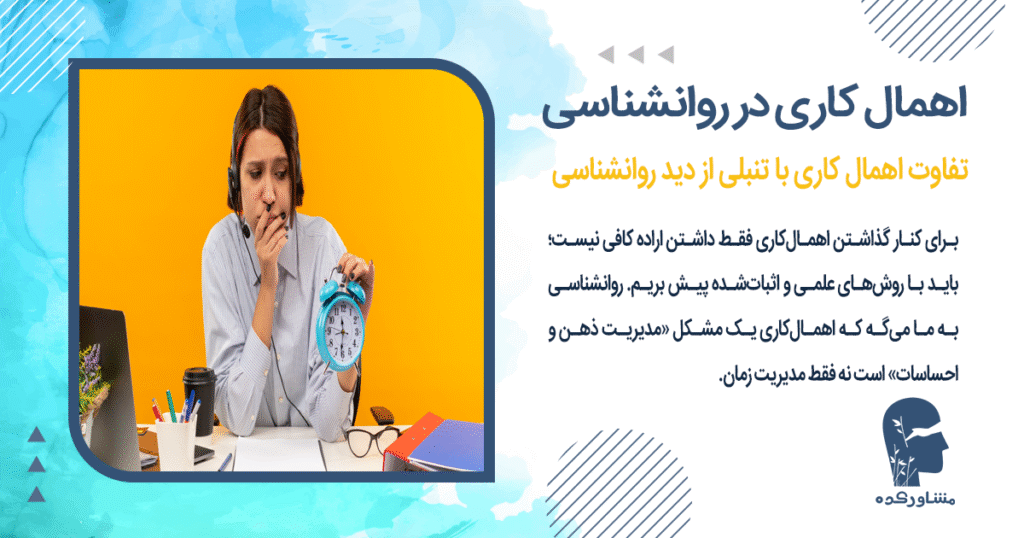 اهمال کاری در روانشناسی

تفاوت اهمال کاری با تنبلی از دید روانشناسی

برای کنار گذاشتن اهمال‌کاری فقط داشتن اراده کافی نیست؛ باید با روش‌های علمی و اثبات‌شده پیش بریم. روانشناسی به ما می‌گه که اهمال‌کاری یک مشکل «مدیریت ذهن و احساسات» است نه فقط مدیریت زمان.

مشاورکده